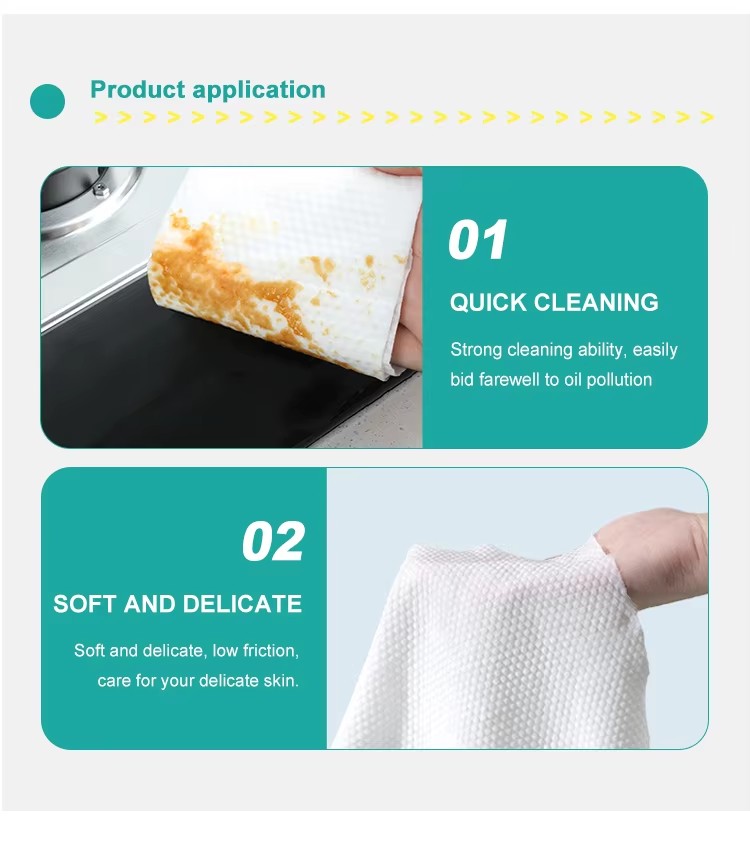 Product application

01

QUICK CLEANING

Strong cleaning ability, easily bid farewell to oil pollution

02

SOFT AND DELICATE

Soft and delicate, low friction, care for your delicate skin.